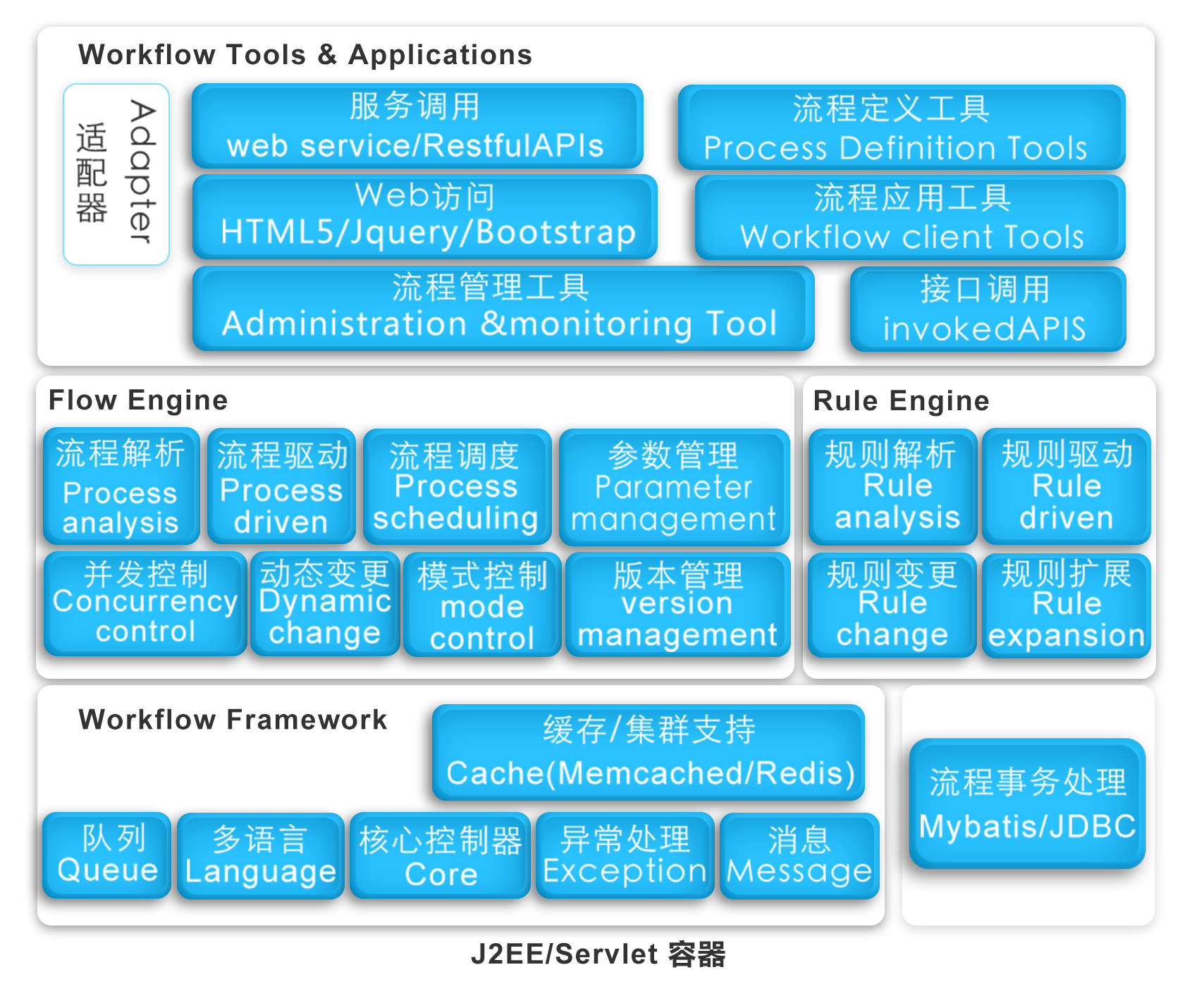 Workflow Tools & Applications

适配器 Adapter

服务调用
web service/RestfulAPIs

流程定义工具
Process Definition Tools

Web访问
HTML5/Jquery/Bootstrap

流程应用工具
Workflow client Tools

流程管理工具
Administration &monitoring Tool

接口调用
invokedAPIS

Flow Engine

流程解析
Process analysis

流程驱动
Process driven

流程调度
Process scheduling

参数管理
Parameter management

并发控制
Concurrency control

动态变更
Dynamic change

模式控制
mode control

版本管理
version management

Rule Engine

规则解析
Rule analysis

规则驱动
Rule driven

规则变更
Rule change

规则扩展
Rule expansion

Workflow Framework

缓存/集群支持
Cache(Memcached/Redis)

队列
Queue

多语言
Language

核心控制器
Core

异常处理
Exception

消息
Message

流程事务处理
Mybatis/JDBC

J2EE/Servlet 容器